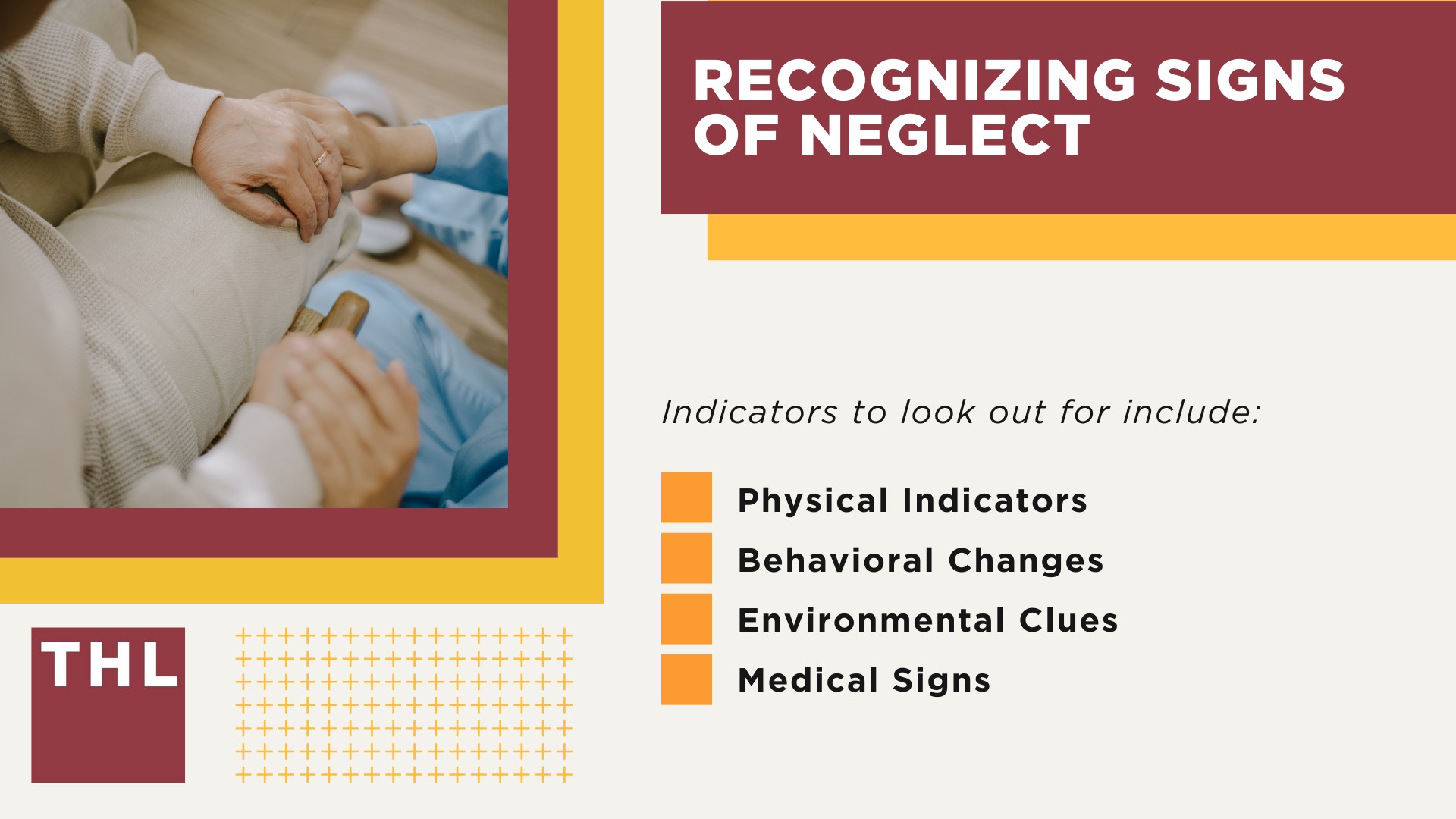 RECOGNIZING SIGNS OF NEGLECT

Indicators to look out for include:

Physical Indicators
Behavioral Changes
Environmental Clues
Medical Signs

THL